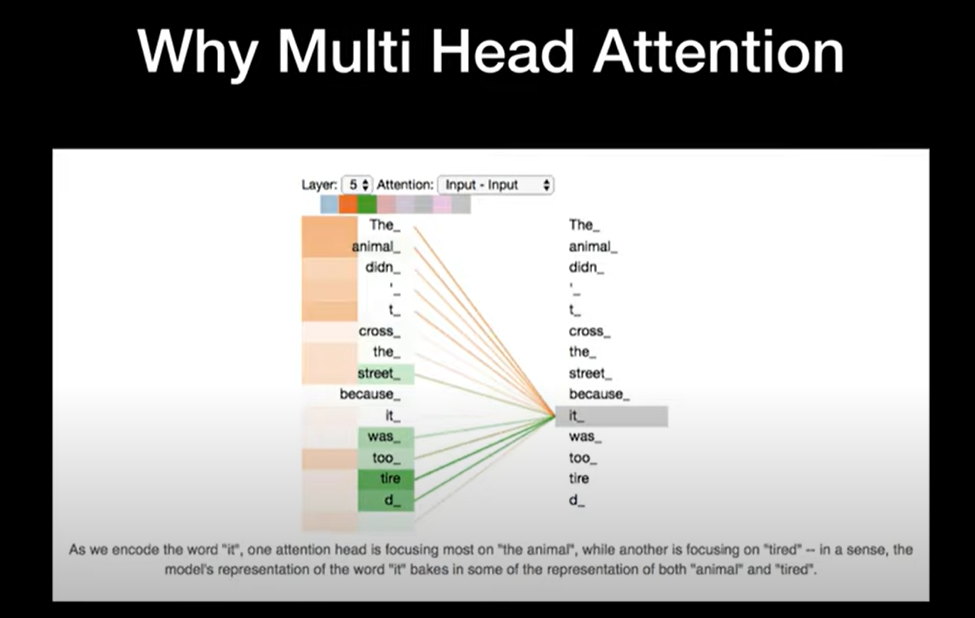 Why Multi Head Attention

Layer: 5 Attention: Input - Input

The_
animal_
didn_
'_
t_
cross_
the_
street_
because_
it_
was_
too_
tire
d_

The_
animal_
didn_
'_
t_
cross_
the_
street_
because_
it_
was_
too_
tire
d_

As we encode the word "it", one attention head is focusing most on "the animal", while another is focusing on "tired" -- in a sense, the model's representation of the word "it" bakes in some of the representation of both "animal" and "tired".